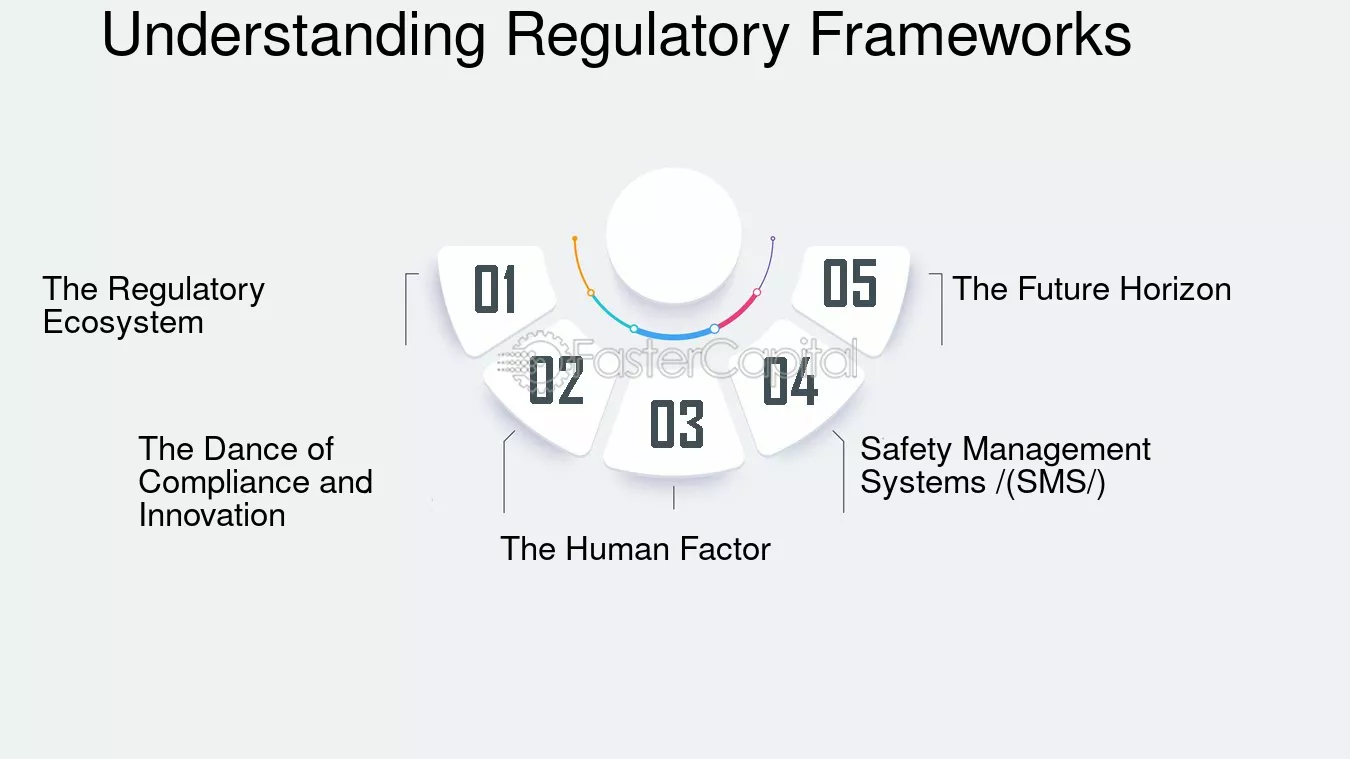 Understanding Regulatory Frameworks

01
The Regulatory Ecosystem

02
The Dance of Compliance and Innovation

03
The Human Factor

04
Safety Management Systems /(SMS/)

05
The Future Horizon

FasterCapital